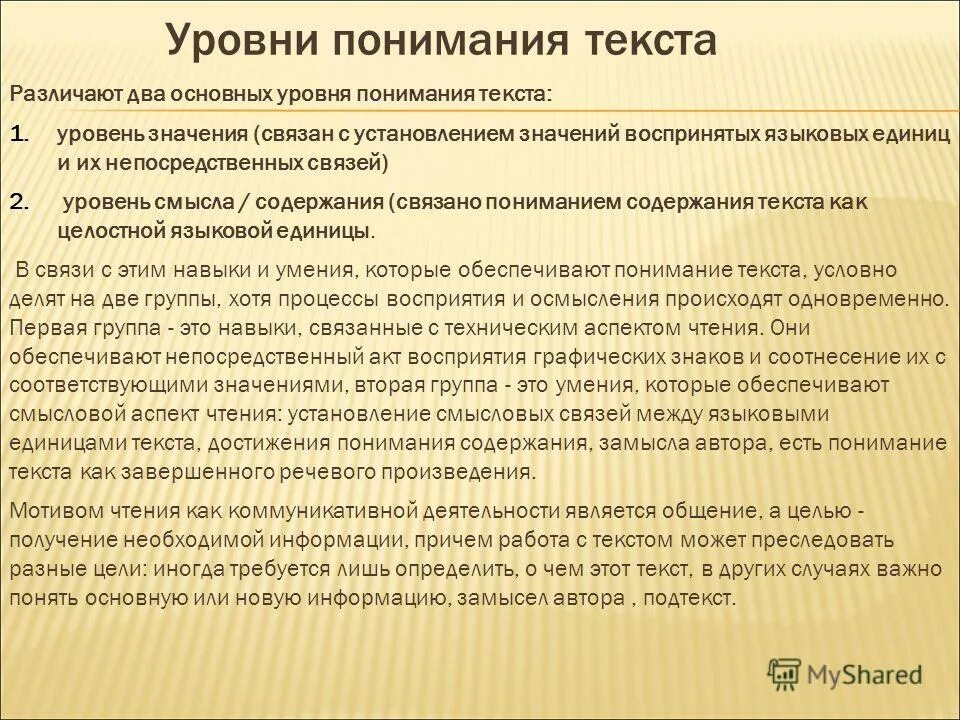 Уровни понимания текста

Различают два основных уровня понимания текста:

1. уровень значения (связан с установлением значений воспринятых языковых единиц и их непосредственных связей)

2. уровень смысла / содержания (связано пониманием содержания текста как целостной языковой единицы.

В связи с этим навыки и умения, которые обеспечивают понимание текста, условно делят на две группы, хотя процессы восприятия и осмысления происходят одновременно. Первая группа - это навыки, связанные с техническим аспектом чтения. Они обеспечивают непосредственный акт восприятия графических знаков и соотнесение их с соответствующими значениями, вторая группа - это умения, которые обеспечивают смысловой аспект чтения: установление смысловых связей между языковыми единицами текста, достижения понимания содержания, замысла автора, есть понимание текста как завершенного речевого произведения.

Мотивом чтения как коммуникативной деятельности является общение, а целью - получение необходимой информации, причем работа с текстом может преследовать разные цели: иногда требуется лишь определить, о чем этот текст, в других случаях важно понять основную или новую информацию, замысел автора , подтекст.

MyShared